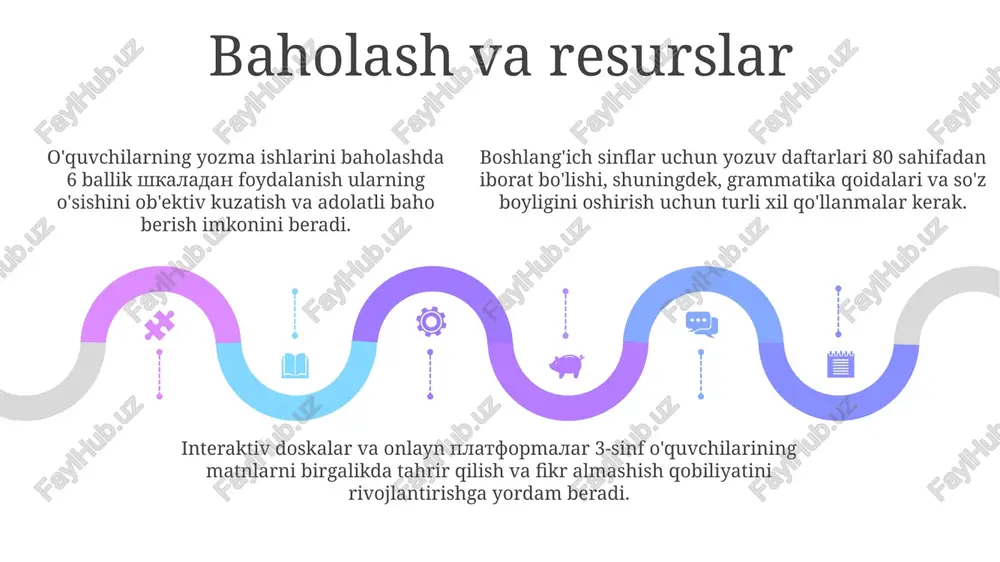 Baholash va resurslar

O'quvchilarning yozma ishlarini baholashda 6 ballik шкаладан foydalanish ularning o'sishini ob'ektiv kuzatish va adolatli baho berish imkonini beradi.

Boshlang'ich sinflar uchun yozuv daftarlari 80 sahifadan iborat bo'lishi, shuningdek, grammatika qoidalari va so'z boyligini oshirish uchun turli xil qo'llanmalar kerak.

Interaktiv doskalar va onlayn платформалар 3-sinf o'quvchilarining matnlarni birgalikda tahrir qilish va fikr almashish qobiliyatini rivojlantirishga yordam beradi.

FaylHub.uz